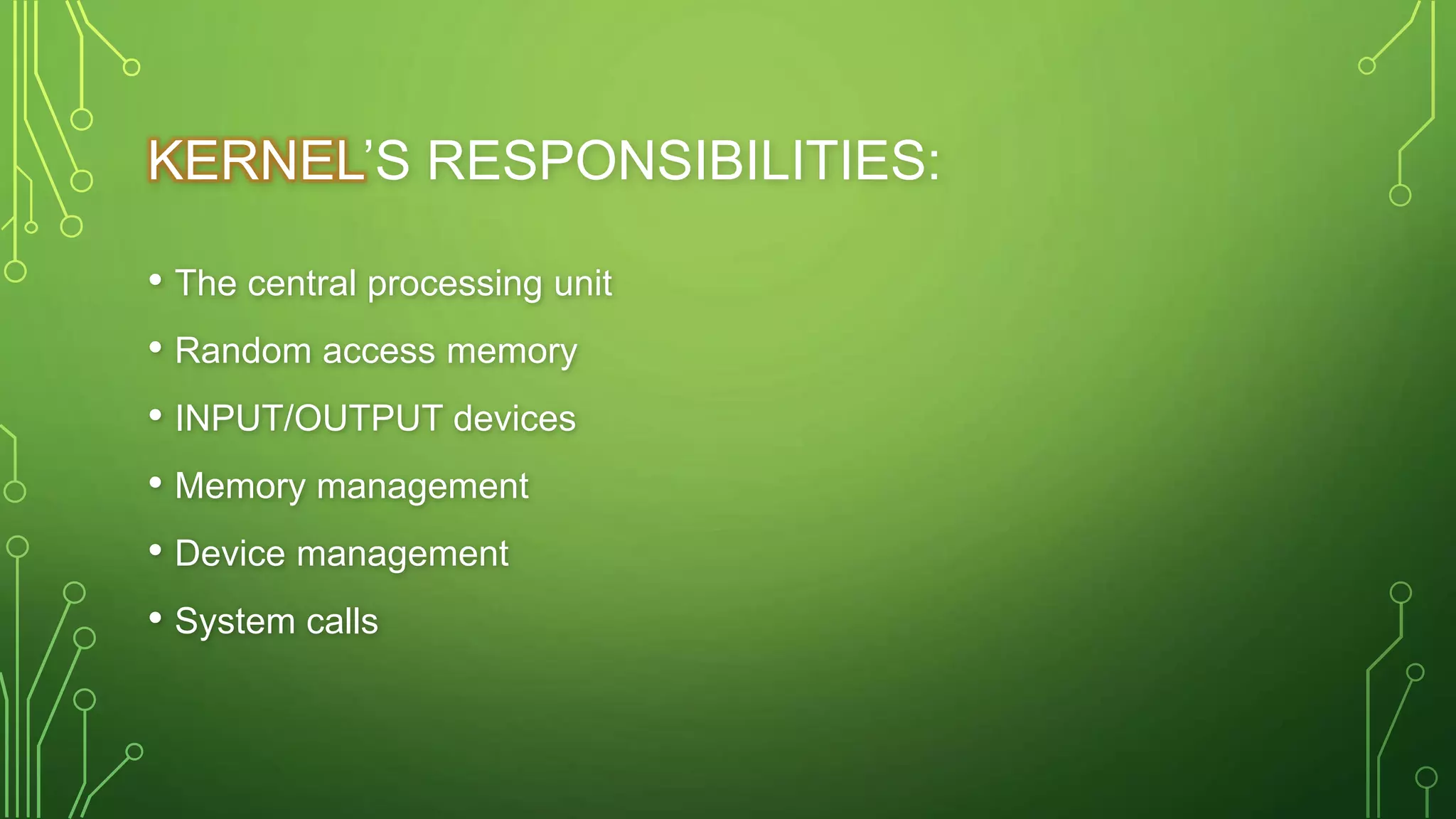 KERNEL'S RESPONSIBILITIES:

• The central processing unit
• Random access memory
• INPUT/OUTPUT devices
• Memory management
• Device management
• System calls